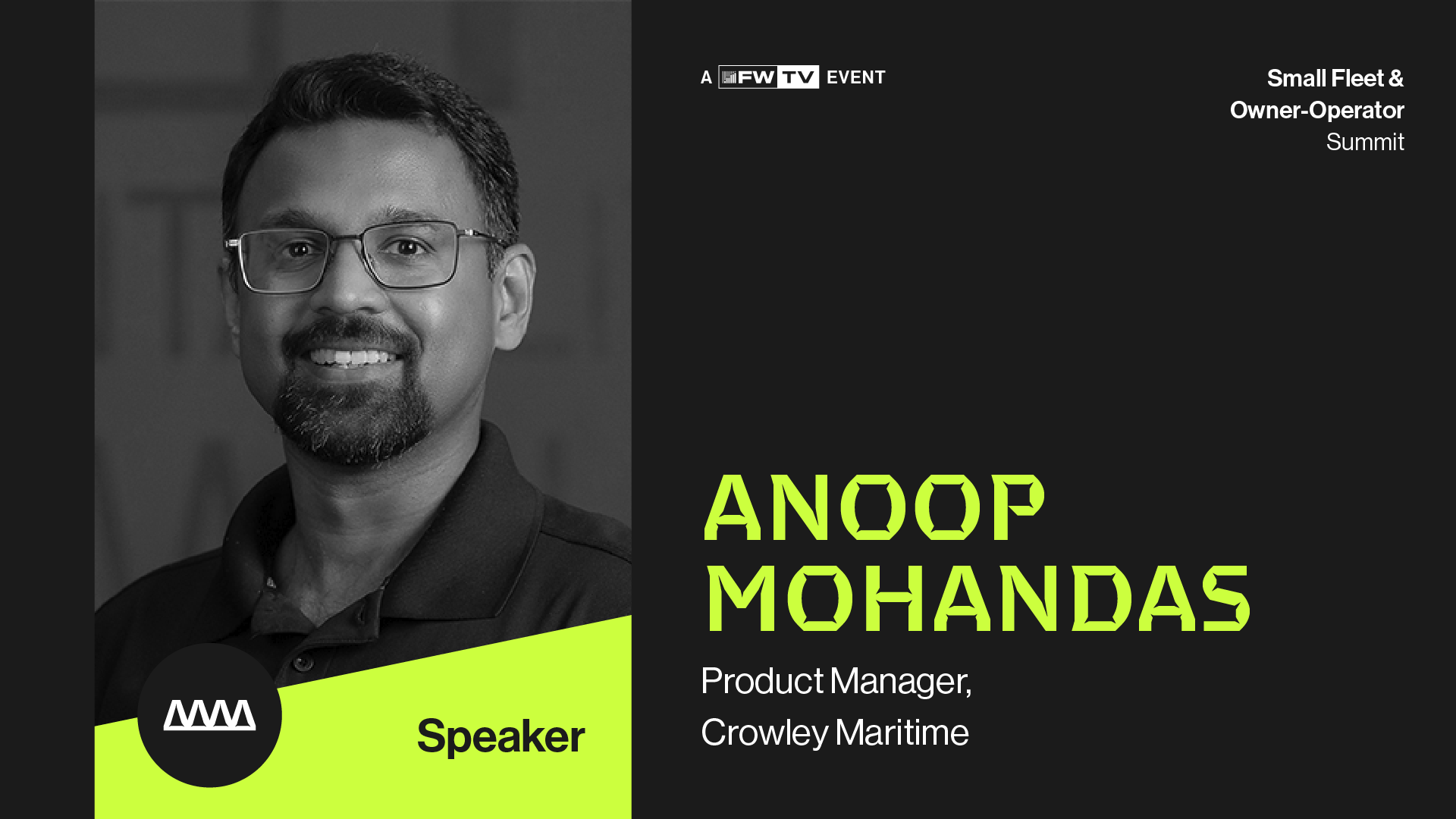 A FW TV EVENT

Small Fleet & Owner-Operator Summit

ANOOP MOHANDAS

Product Manager, Crowley Maritime

Speaker